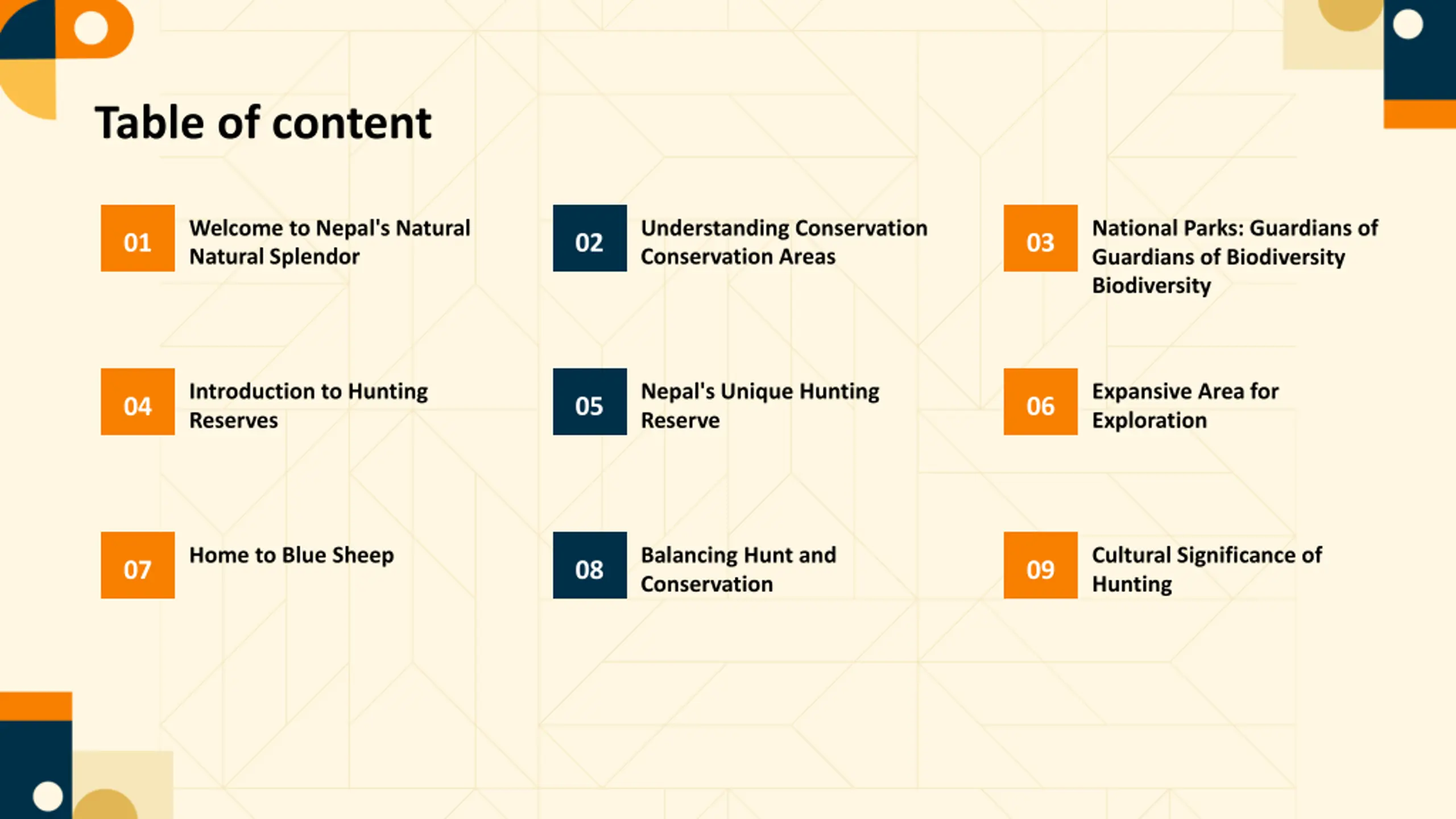 Table of content

01
Welcome to Nepal's Natural Natural Splendor

02
Understanding Conservation Conservation Areas

03
National Parks: Guardians of Guardians of Biodiversity Biodiversity

04
Introduction to Hunting Reserves

05
Nepal's Unique Hunting Reserve

06
Expansive Area for Exploration

07
Home to Blue Sheep

08
Balancing Hunt and Conservation

09
Cultural Significance of Hunting